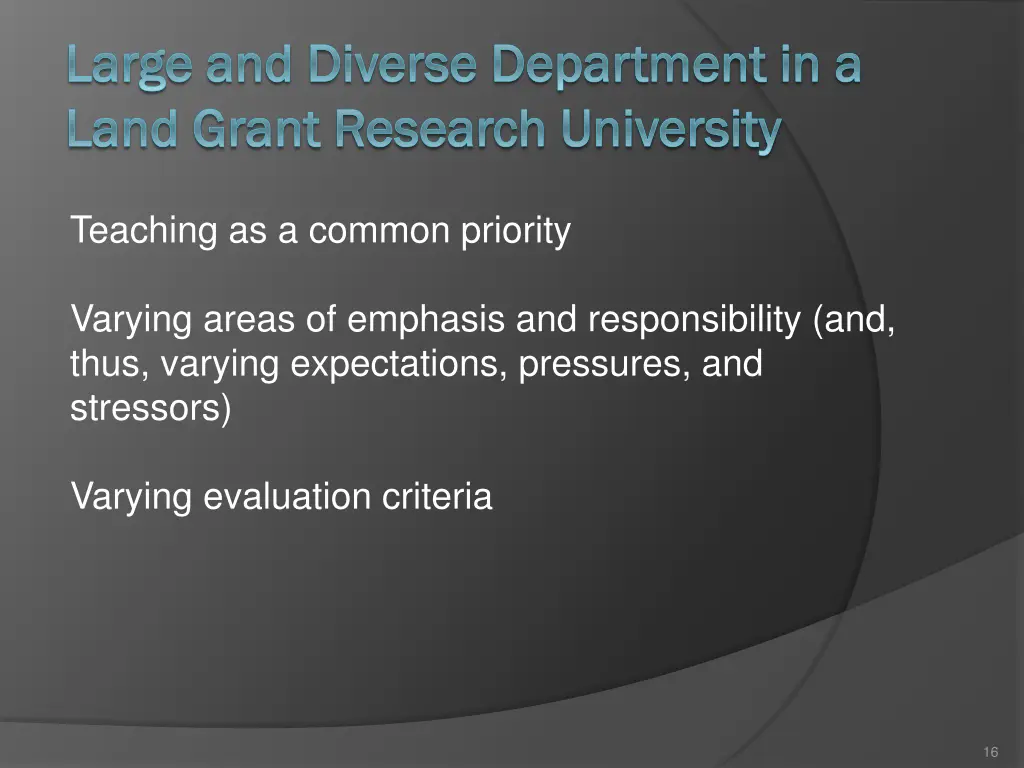 Large and Diverse Department in a Land Grant Research University

Teaching as a common priority

Varying areas of emphasis and responsibility (and, thus, varying expectations, pressures, and stressors)

Varying evaluation criteria

16